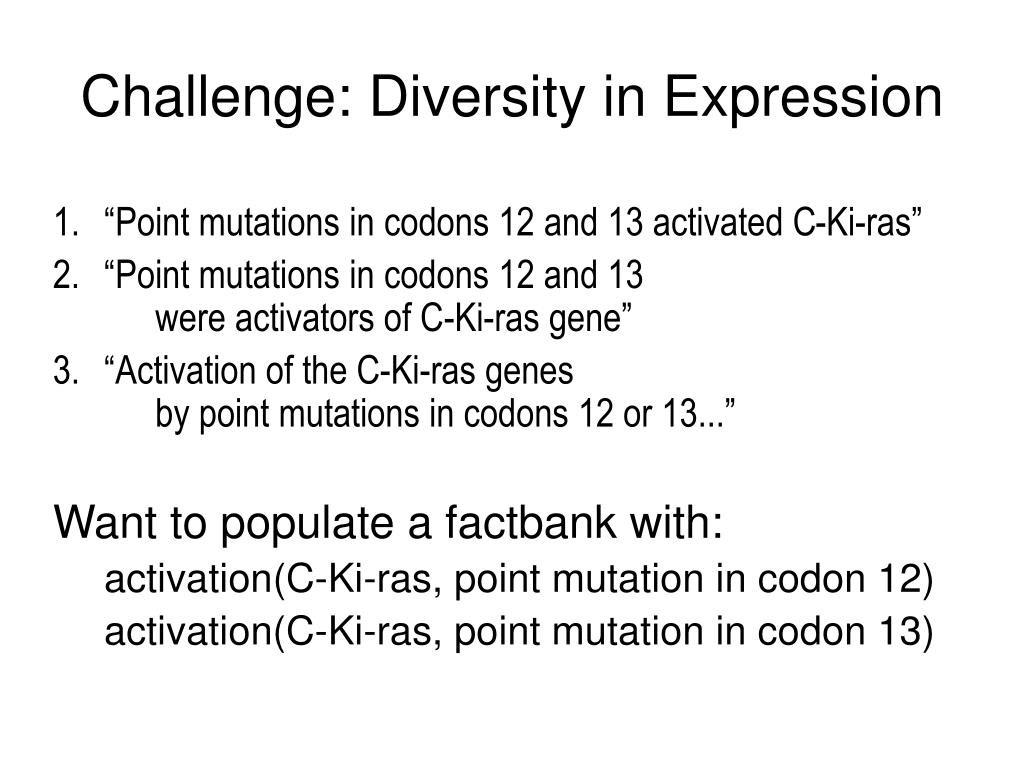 Challenge: Diversity in Expression

1. “Point mutations in codons 12 and 13 activated C-Ki-ras”
2. “Point mutations in codons 12 and 13 were activators of C-Ki-ras gene”
3. “Activation of the C-Ki-ras genes by point mutations in codons 12 or 13...”

Want to populate a factbank with:
activation(C-Ki-ras, point mutation in codon 12)
activation(C-Ki-ras, point mutation in codon 13)